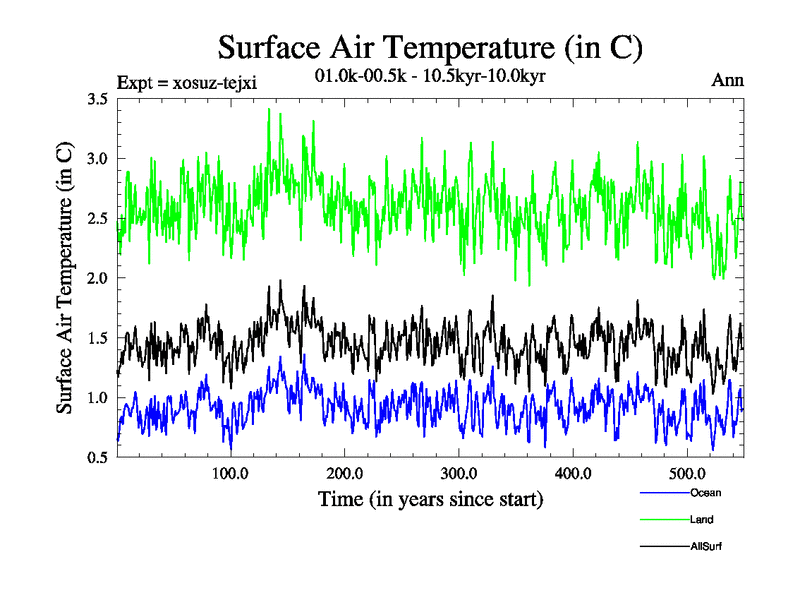 Surface Air Temperature (in C)

Expt = xosuz-tejxi

01.0k-00.5k - 10.5kyr-10.0kyr

Ann

Surface Air Temperature (in C)

3.5
3.0
2.5
2.0
1.5
1.0
0.5

100.0
200.0
300.0
400.0
500.0

Time (in years since start)

Ocean
Land
AllSurf